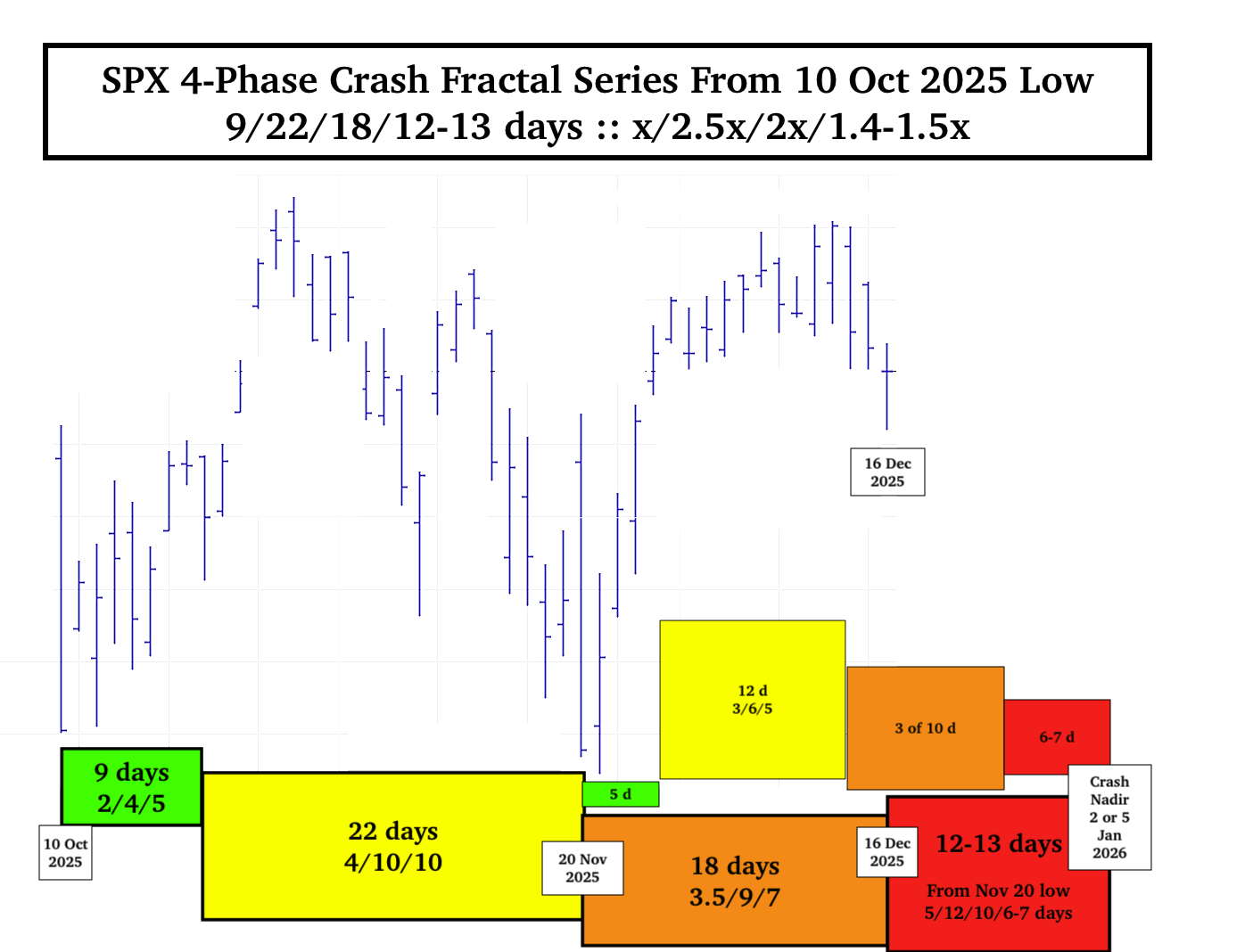 SPX 4-Phase Crash Fractal Series From 10 Oct 2025 Low
9/22/18/12-13 days :: x/2.5x/2x/1.4-1.5x

16 Dec
2025

12 d
3/6/5

3 of 10 d

6-7 d

Crash
Nadir
2 or 5
Jan
2026

9 days
2/4/5

10 Oct
2025

22 days
4/10/10

5 d

20 Nov
2025

18 days
3.5/9/7

16 Dec
2025

12-13 days

From Nov 20 low
5/12/10/6-7 days